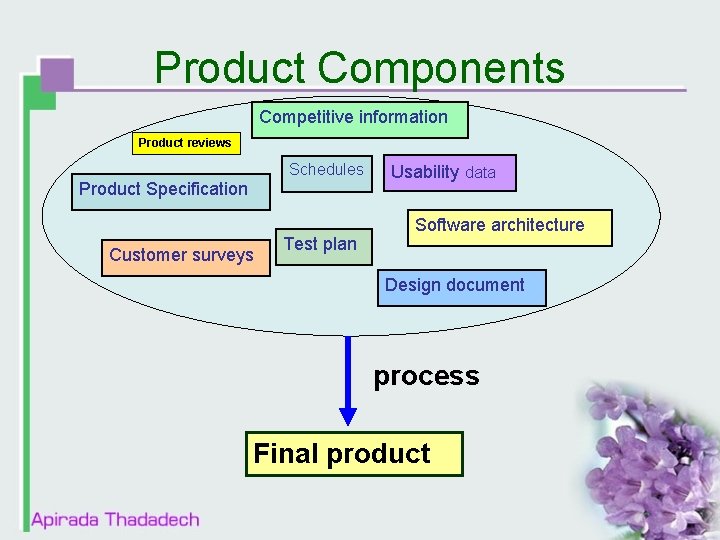 Product Components

Competitive information

Product reviews

Schedules

Usability data

Product Specification

Software architecture

Customer surveys

Test plan

Design document

process

Final product

Apirada Thadadech